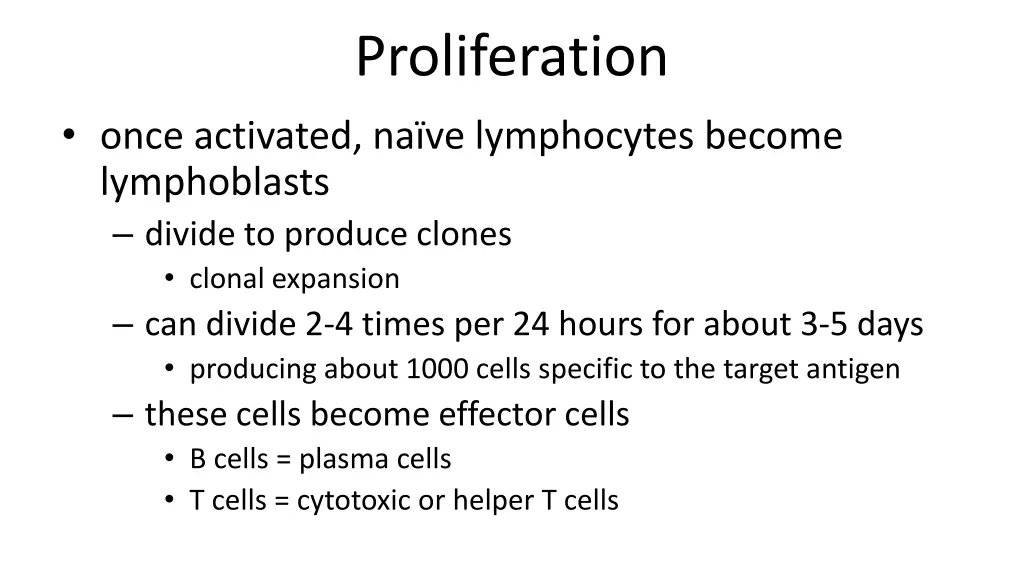 Proliferation

• once activated, naïve lymphocytes become lymphoblasts
  – divide to produce clones
    • clonal expansion
  – can divide 2-4 times per 24 hours for about 3-5 days
    • producing about 1000 cells specific to the target antigen
  – these cells become effector cells
    • B cells = plasma cells
    • T cells = cytotoxic or helper T cells